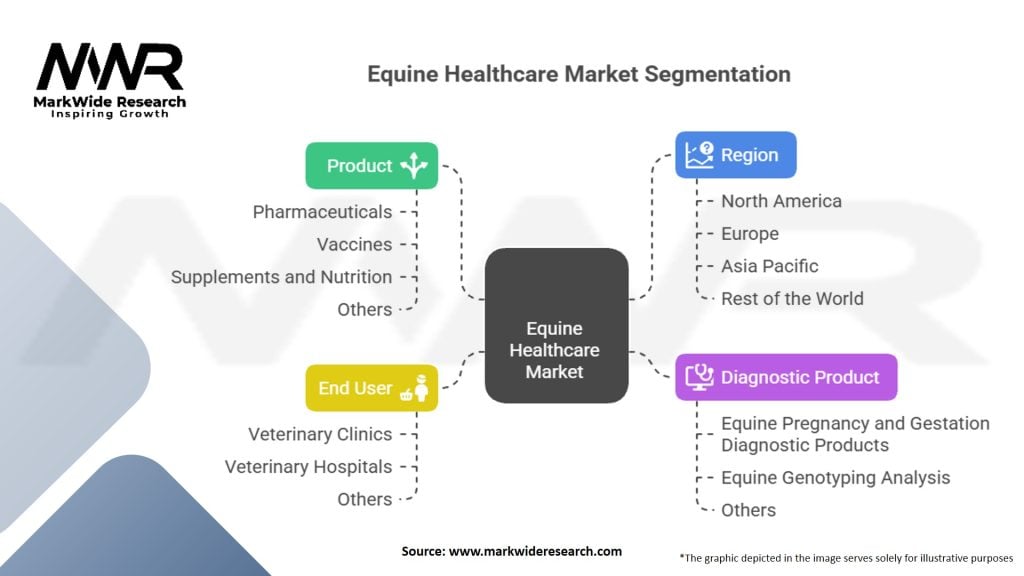 MWR
MarkWide Research
Inspiring Growth

Equine Healthcare Market Segmentation

Product
Pharmaceuticals
Vaccines
Supplements and Nutrition
Others

End User
Veterinary Clinics
Veterinary Hospitals
Others

Equine Healthcare Market

Region
North America
Europe
Asia Pacific
Rest of the World

Diagnostic Product
Equine Pregnancy and Gestation Diagnostic Products
Equine Genotyping Analysis
Others

Source: www.markwideresearch.com

*The graphic depicted in the image serves solely for illustrative purposes